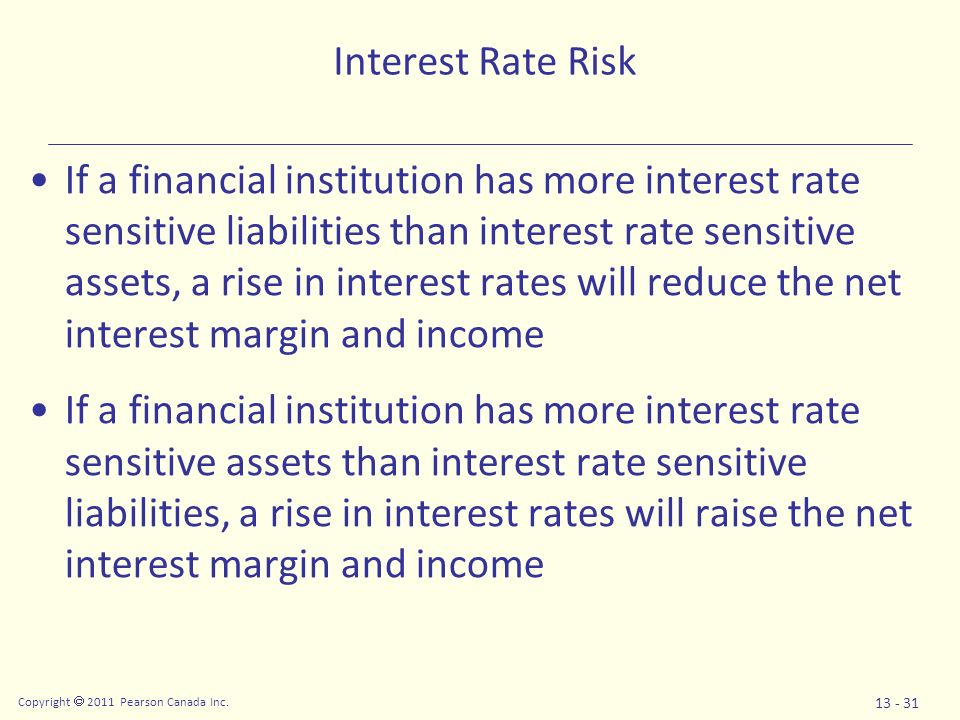 Interest Rate Risk

• If a financial institution has more interest rate sensitive liabilities than interest rate sensitive assets, a rise in interest rates will reduce the net interest margin and income

• If a financial institution has more interest rate sensitive assets than interest rate sensitive liabilities, a rise in interest rates will raise the net interest margin and income

Copyright © 2011 Pearson Canada Inc.

13 - 31